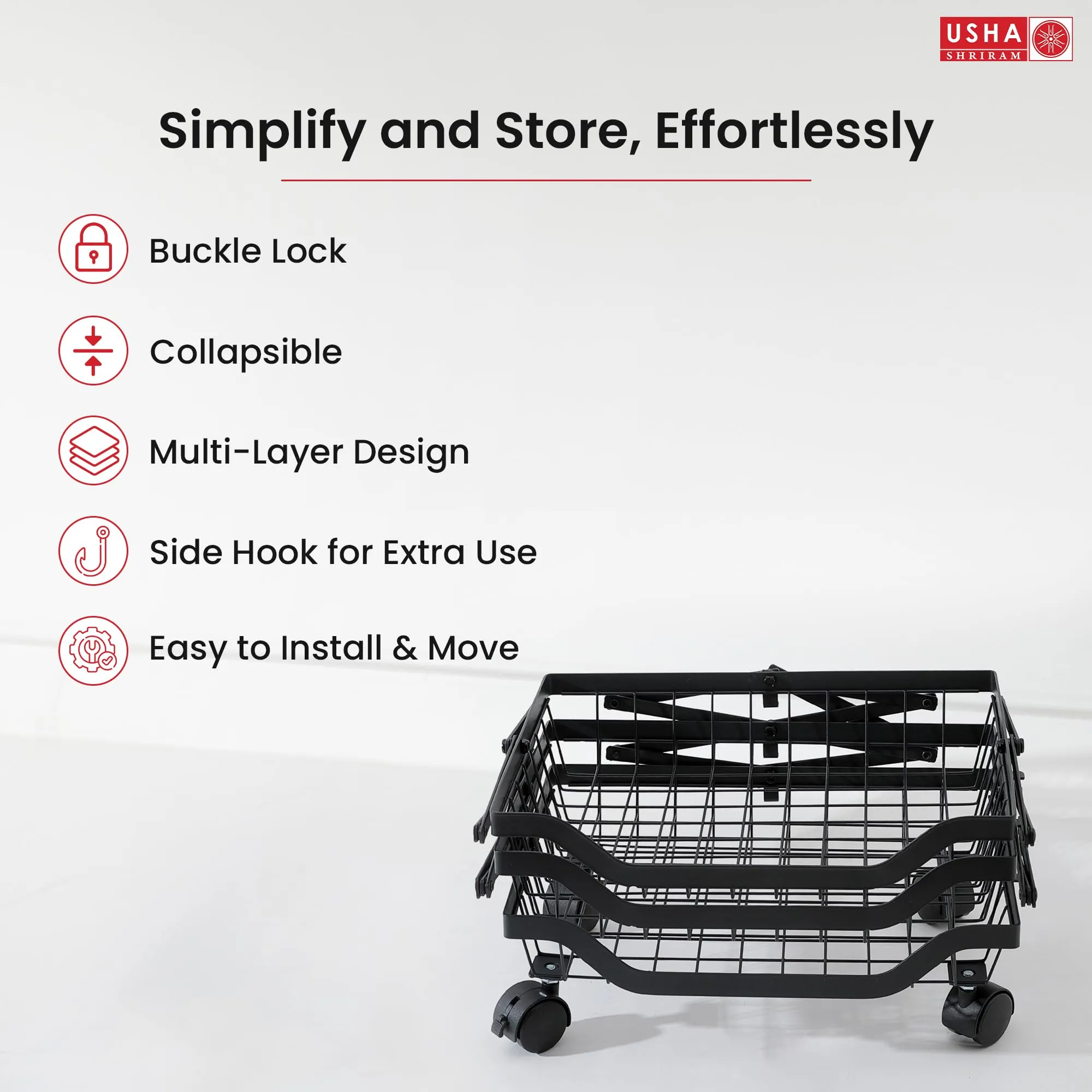 USHA
SHRIRAM

Simplify and Store, Effortlessly

Buckle Lock

Collapsible

Multi-Layer Design

Side Hook for Extra Use

Easy to Install & Move